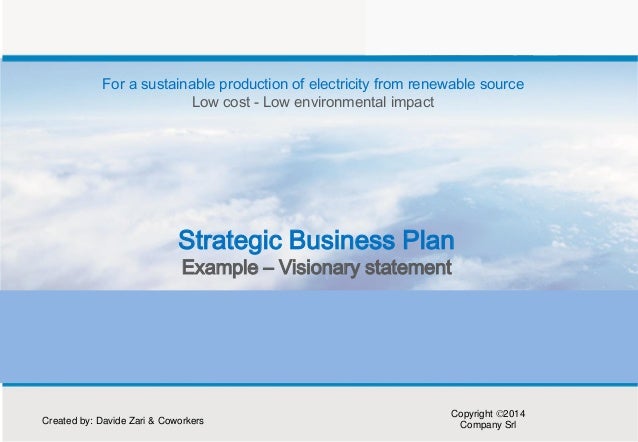 For a sustainable production of electricity from renewable source
Low cost - Low environmental impact

Strategic Business Plan
Example – Visionary statement

Created by: Davide Zari & Coworkers

Copyright ©2014
Company Srl